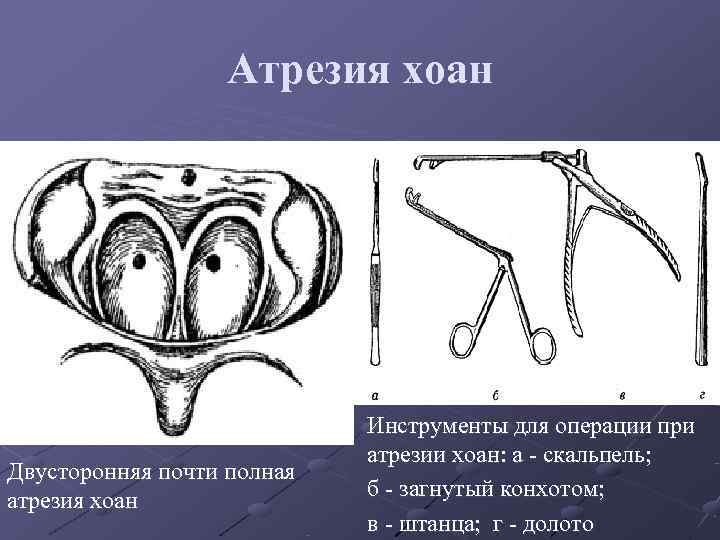 Атрезия хоан

а б в г

Двусторонняя почти полная атрезия хоан

Инструменты для операции при атрезии хоан: а - скальпель;
б - загнутый конхотом;
в - штанца; г - долото